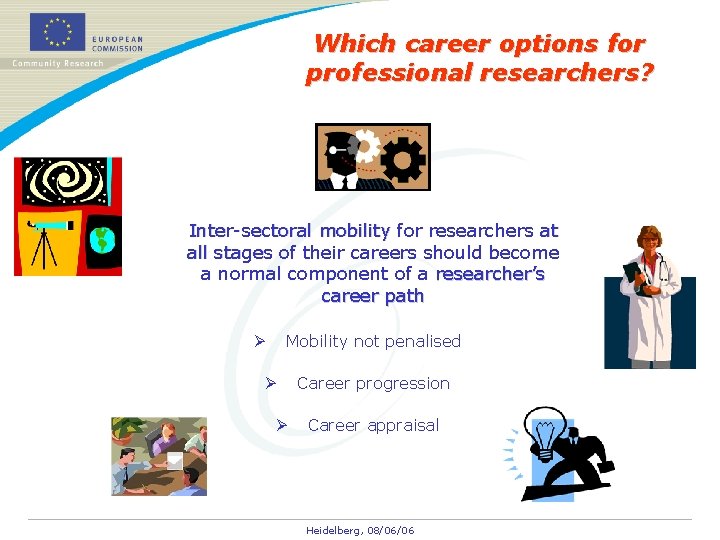 EUROPEAN COMMISSION
Community Research

Which career options for professional researchers?

Inter-sectoral mobility for researchers at all stages of their careers should become a normal component of a researcher's career path

➢ Mobility not penalised

➢ Career progression

➢ Career appraisal

Heidelberg, 08/06/06